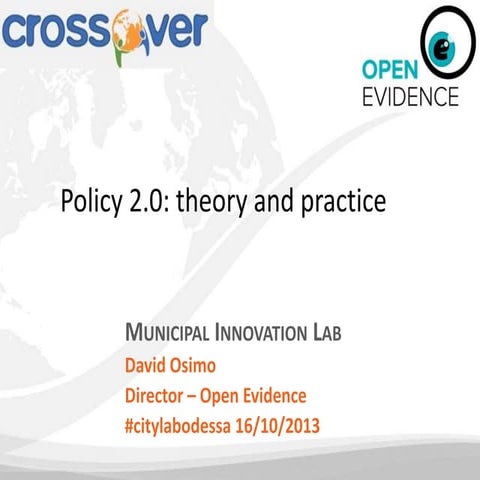 crossover

OPEN EVIDENCE

Policy 2.0: theory and practice

MUNICIPAL INNOVATION LAB
David Osimo
Director – Open Evidence
#citylabodessa 16/10/2013